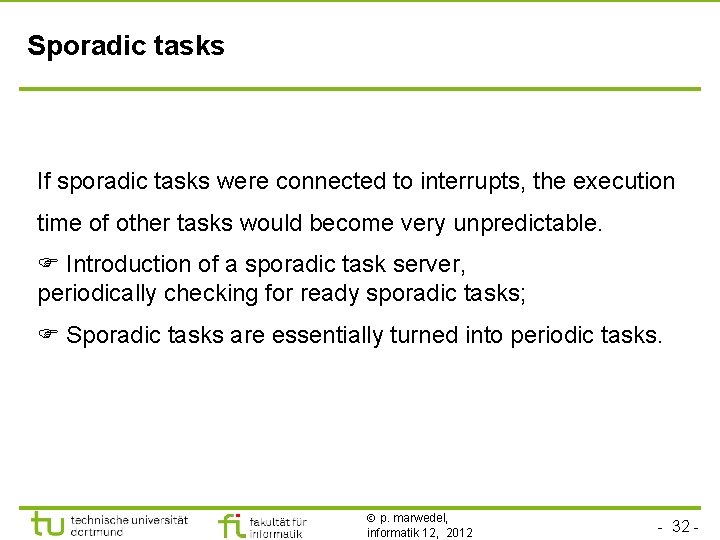 Sporadic tasks

If sporadic tasks were connected to interrupts, the execution time of other tasks would become very unpredictable.

☞ Introduction of a sporadic task server, periodically checking for ready sporadic tasks;

☞ Sporadic tasks are essentially turned into periodic tasks.

tu technische universität dortmund

fi fakultät für informatik

© p. marwedel, informatik 12, 2012

- 32 -